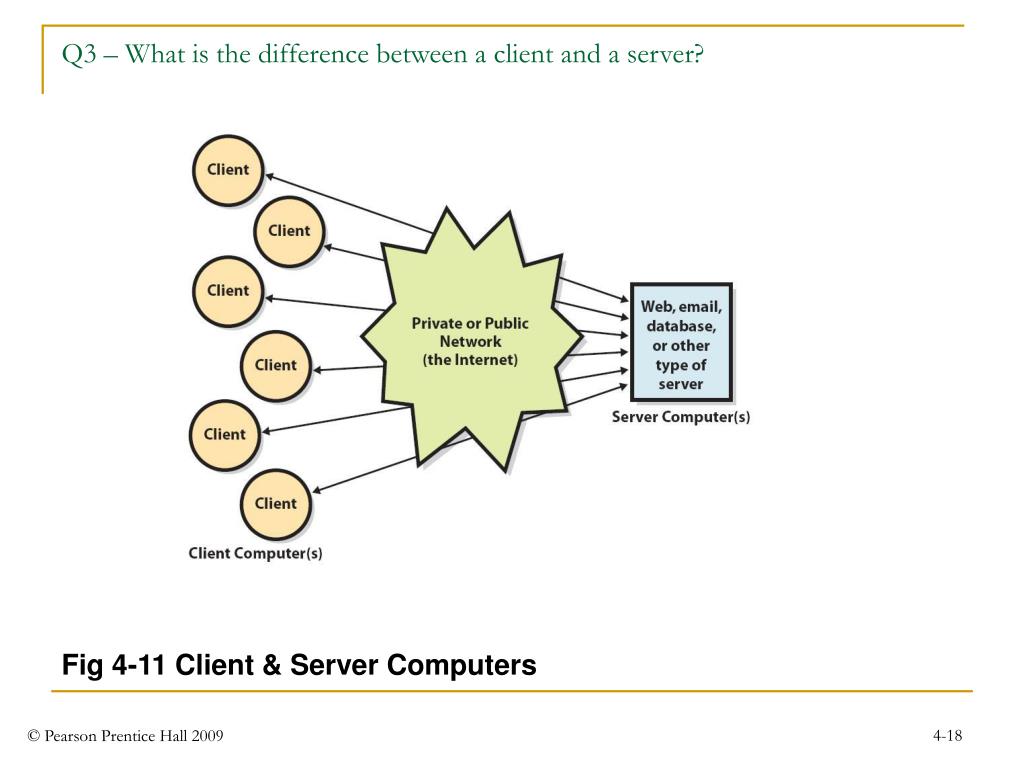 Q3 – What is the difference between a client and a server?

Client
Client
Client
Client
Client
Client
Client Computer(s)

Private or Public Network (the Internet)

Web, email, database, or other type of server
Server Computer(s)

Fig 4-11 Client & Server Computers

© Pearson Prentice Hall 2009

4-18